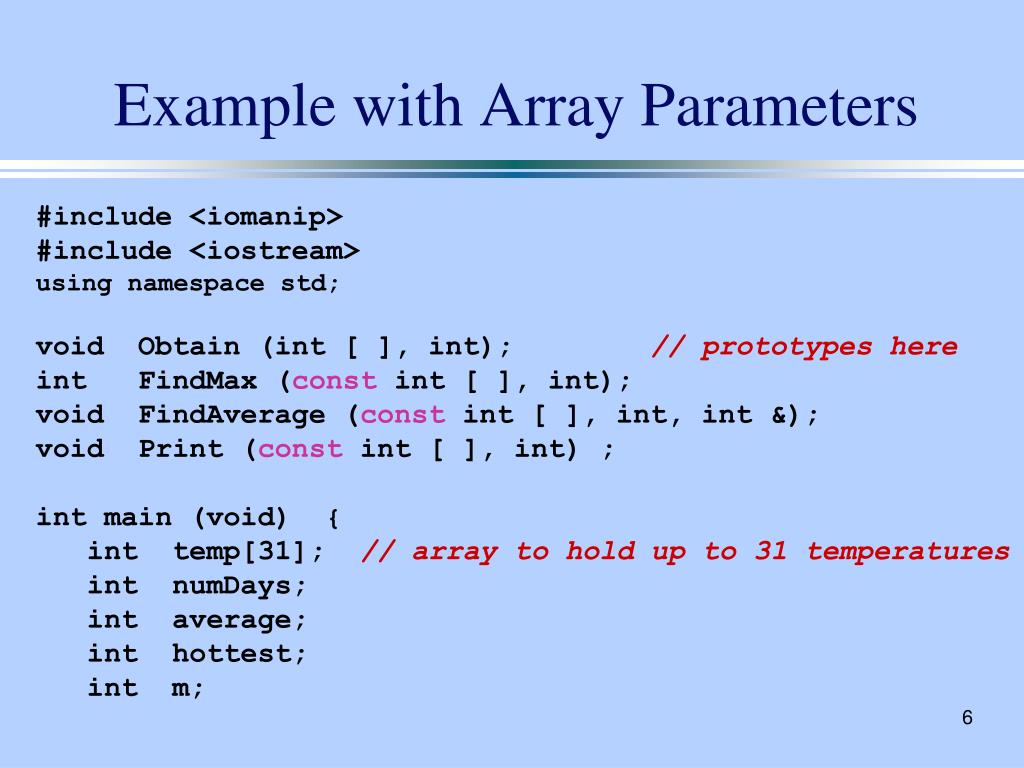 Example with Array Parameters

#include <iomanip>
#include <iostream>
using namespace std;

void Obtain (int [ ], int); // prototypes here
int FindMax (const int [ ], int);
void FindAverage (const int [ ], int, int &);
void Print (const int [ ], int) ;

int main (void) {
int temp[31]; // array to hold up to 31 temperatures
int numDays;
int average;
int hottest;
int m;

6